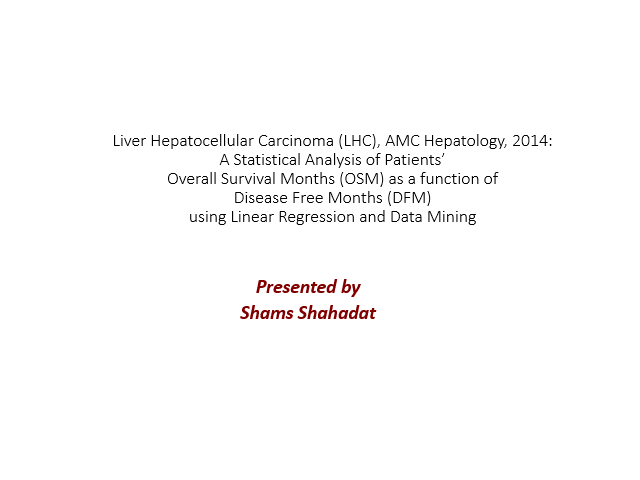 Liver Hepatocellular Carcinoma (LHC), AMC Hepatology, 2014:
A Statistical Analysis of Patients'
Overall Survival Months (OSM) as a function of
Disease Free Months (DFM)
using Linear Regression and Data Mining

Presented by
Shams Shahadat